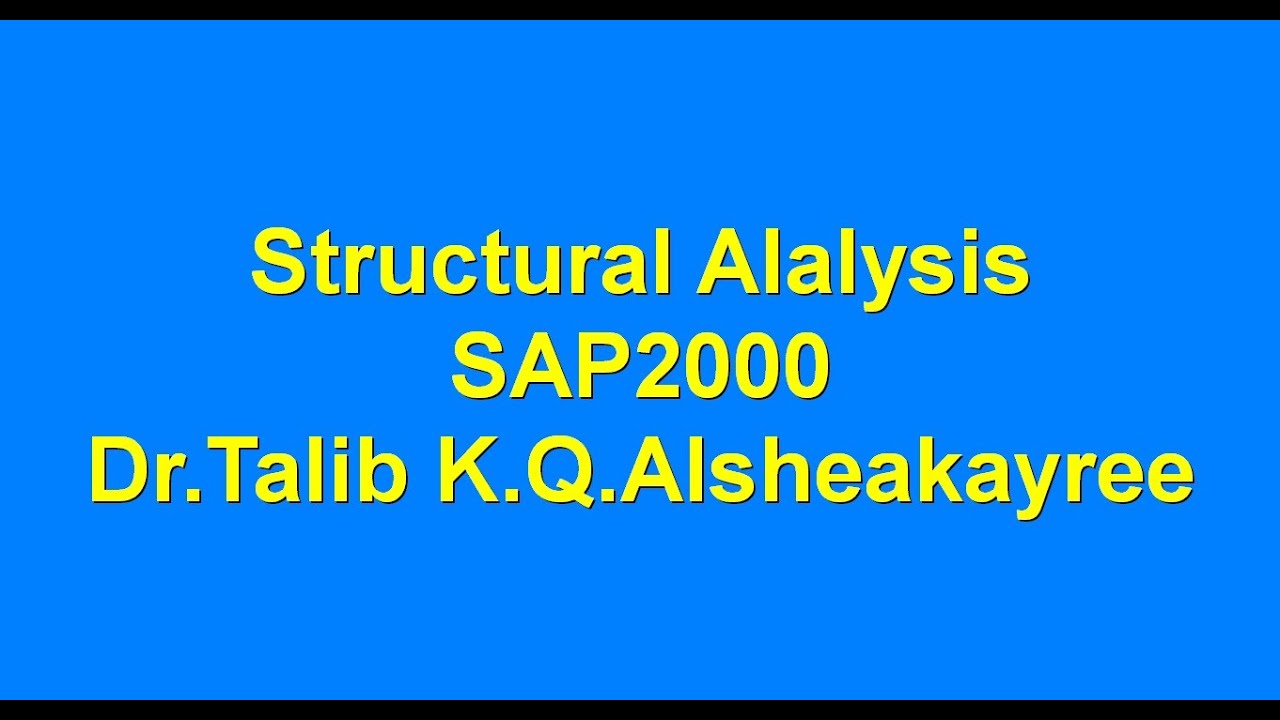 Structural Alalysis
SAP2000
Dr.Talib K.Q.Alsheakayree